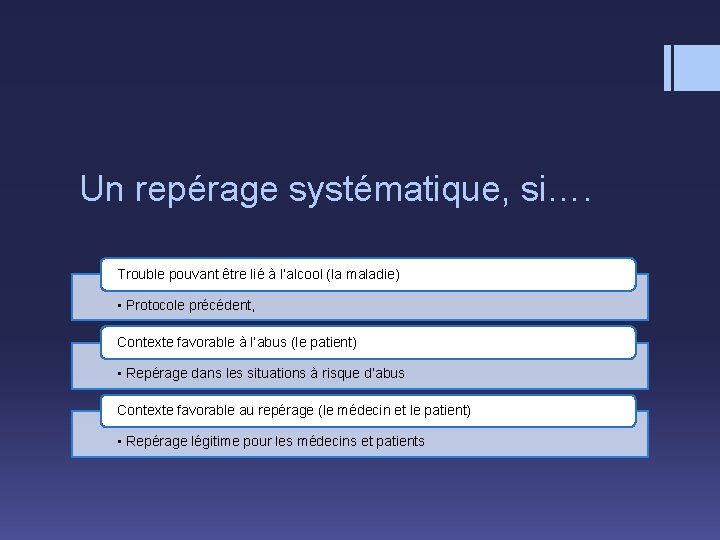 Un repérage systématique, si….

Trouble pouvant être lié à l'alcool (la maladie)

▪ Protocole précédent,

Contexte favorable à l'abus (le patient)

▪ Repérage dans les situations à risque d'abus

Contexte favorable au repérage (le médecin et le patient)

▪ Repérage légitime pour les médecins et patients